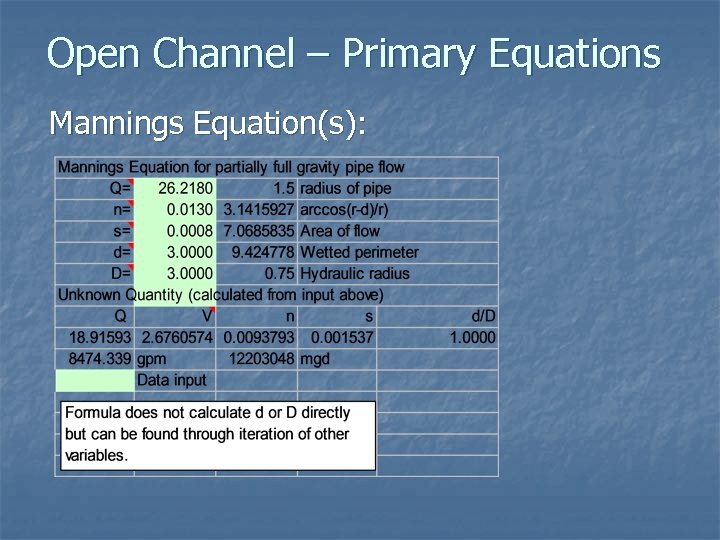 Open Channel – Primary Equations

Mannings Equation(s):

Mannings Equation for partially full gravity pipe flow

| | | | | |
|---|---|---|---|---|
| Q= | 26.2180 | 1.5 | radius of pipe | |
| n= | 0.0130 | 3.1415927 | arccos(r-d)/r) | |
| s= | 0.0008 | 7.0685835 | Area of flow | |
| d= | 3.0000 | 9.424778 | Wetted perimeter | |
| D= | 3.0000 | 0.75 | Hydraulic radius | |

Unknown Quantity (calculated from input above)

| Q | V | n | s | d/D |
|---|---|---|---|---|
| 18.91593 | 2.6760574 | 0.0093793 | 0.001537 | 1.0000 |
| 8474.339 | gpm | 12203048 | mgd | |
| | Data input | | | |

Formula does not calculate d or D directly but can be found through iteration of other variables.